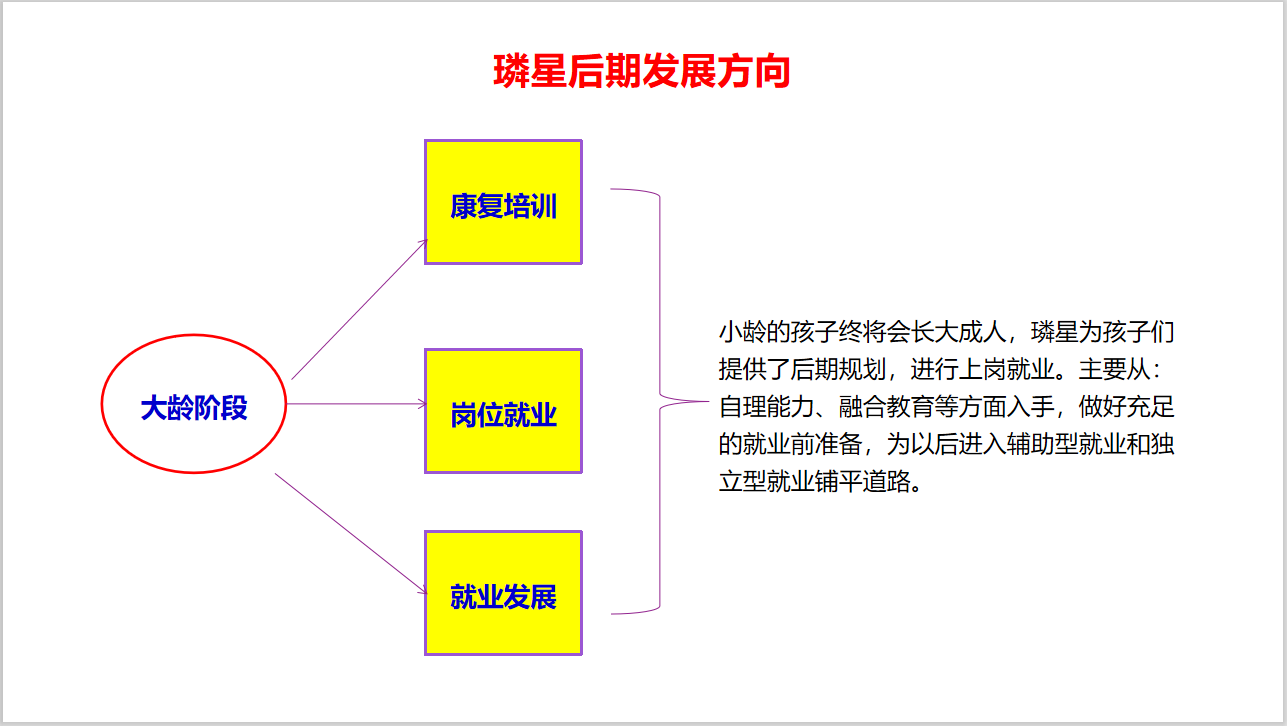 璘星后期发展方向

大龄阶段

康复培训

岗位就业

就业发展

小龄的孩子终将会长大成人，璘星为孩子们提供了后期规划，进行上岗就业。主要从：自理能力、融合教育等方面入手，做好充足的就业前准备，为以后进入辅助型就业和独立型就业铺平道路。